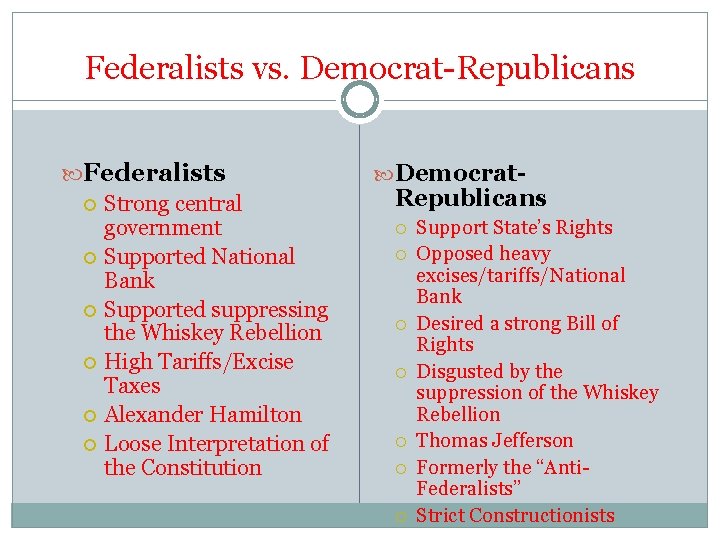 Federalists vs. Democrat-Republicans

Federalists

Strong central government

Supported National Bank

Supported suppressing the Whiskey Rebellion

High Tariffs/Excise Taxes

Alexander Hamilton

Loose Interpretation of the Constitution

Democrat-Republicans

Support State's Rights

Opposed heavy excises/tariffs/National Bank

Desired a strong Bill of Rights

Disgusted by the suppression of the Whiskey Rebellion

Thomas Jefferson

Formerly the "Anti-Federalists"

Strict Constructionists